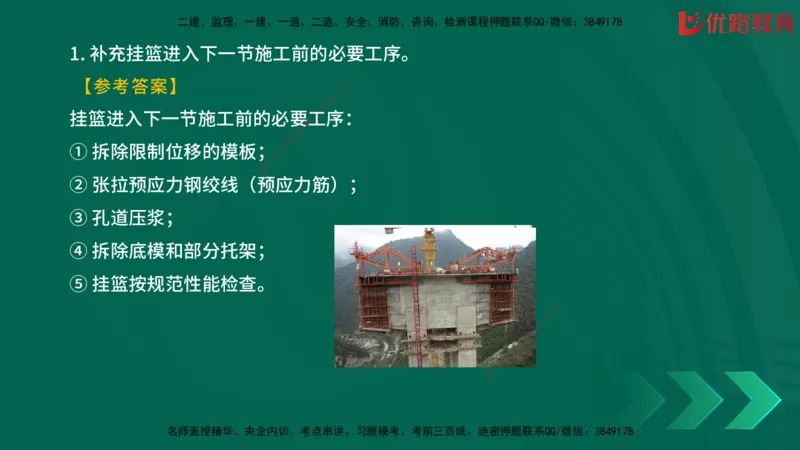 二建、监理、一建、一造、二造、安全、消防、咨询、检测课程押题联系QQ/微信：3849178

优路教育

1. 补充挂篮进入下一节施工前的必要工序。

【参考答案】

挂篮进入下一节施工前的必要工序：

① 拆除限制位移的模板；

② 张拉预应力钢绞线（预应力筋）；

③ 孔道压浆；

④ 拆除底模和部分托架；

⑤ 挂篮按规范性能检查。

名师面授精华、央企内训、考点串讲、习题模考、考前三页纸、绝密押题联系QQ/微信：3849178